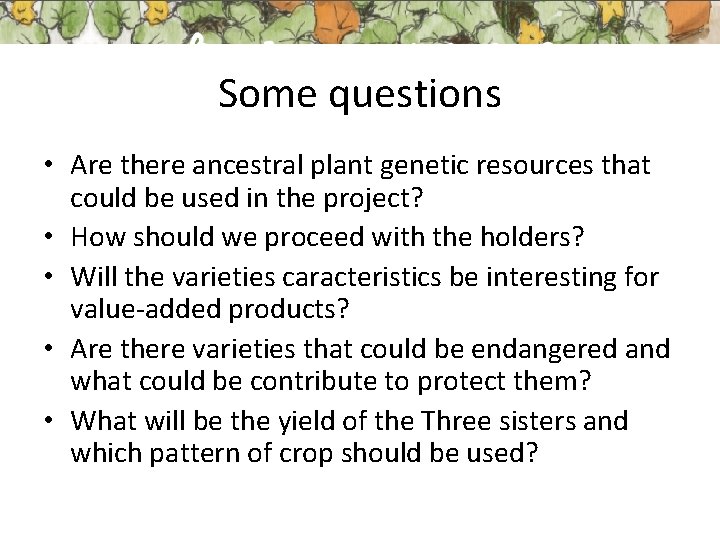 Some questions

• Are there ancestral plant genetic resources that could be used in the project?
• How should we proceed with the holders?
• Will the varieties caracteristics be interesting for value-added products?
• Are there varieties that could be endangered and what could be contribute to protect them?
• What will be the yield of the Three sisters and which pattern of crop should be used?